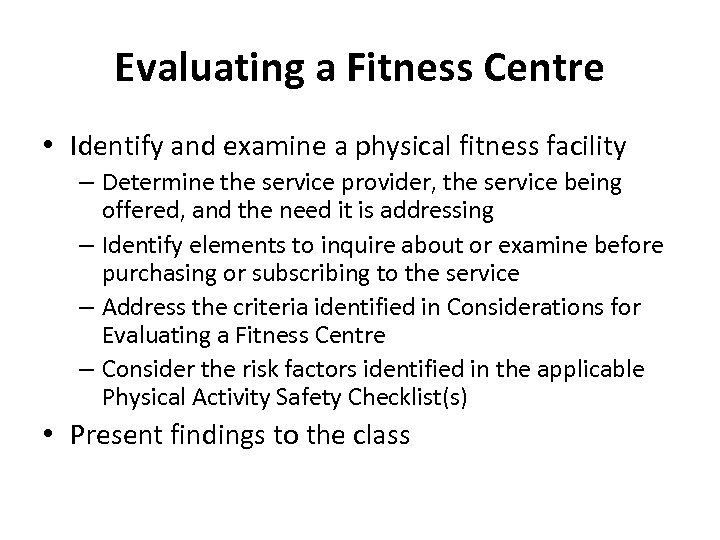 Evaluating a Fitness Centre

• Identify and examine a physical fitness facility
  – Determine the service provider, the service being offered, and the need it is addressing
  – Identify elements to inquire about or examine before purchasing or subscribing to the service
  – Address the criteria identified in Considerations for Evaluating a Fitness Centre
  – Consider the risk factors identified in the applicable Physical Activity Safety Checklist(s)
• Present findings to the class